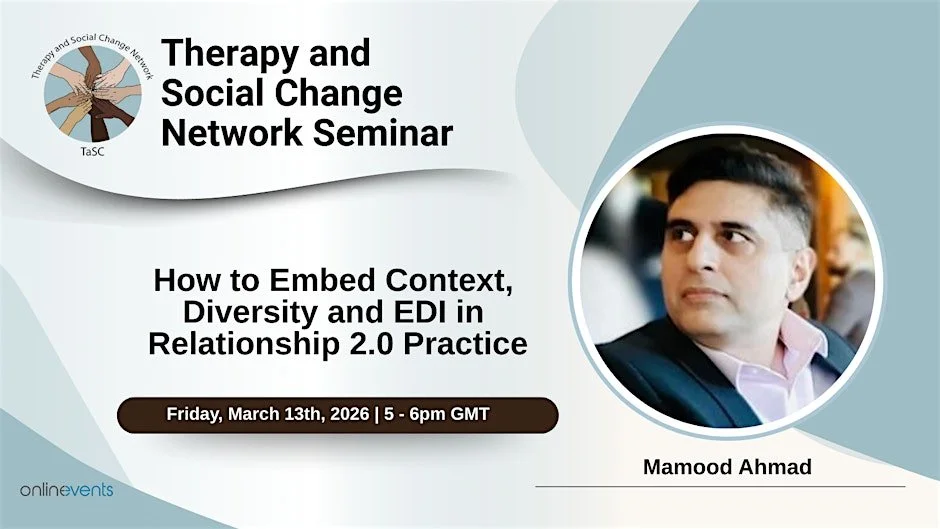 Therapy and Social Change Network
TaSC

Therapy and Social Change Network Seminar

How to Embed Context, Diversity and EDI in Relationship 2.0 Practice

Friday, March 13th, 2026 | 5 - 6pm GMT

Mamood Ahmad

onlinevents